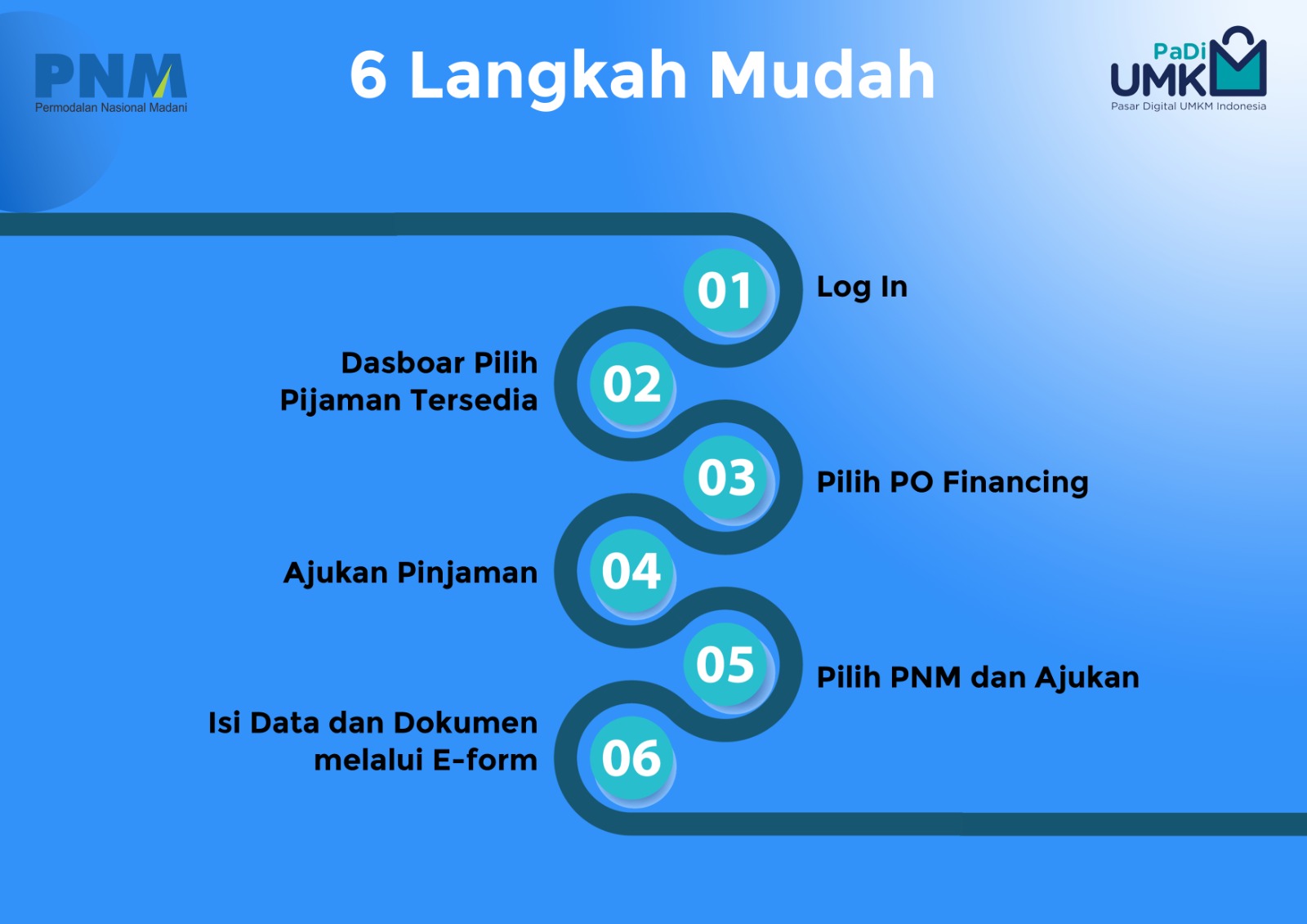 PNM
Permodalan Nasional Madani

6 Langkah Mudah

PaDi UMKM
Pasar Digital UMKM Indonesia

01
Log In

02
Dasboar Pilih Pijaman Tersedia

03
Pilih PO Financing

04
Ajukan Pinjaman

05
Pilih PNM dan Ajukan

06
Isi Data dan Dokumen melalui E-form